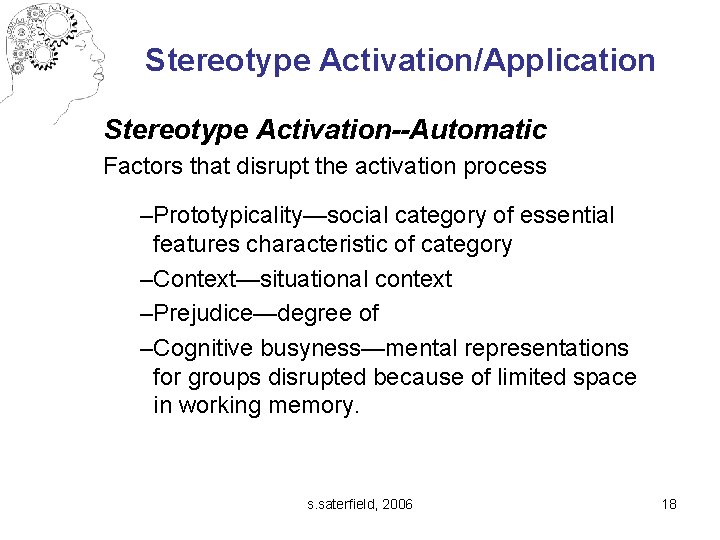 Stereotype Activation/Application

Stereotype Activation--Automatic

Factors that disrupt the activation process

–Prototypicality—social category of essential features characteristic of category

–Context—situational context

–Prejudice—degree of

–Cognitive busyness—mental representations for groups disrupted because of limited space in working memory.

s.saterfield, 2006

18